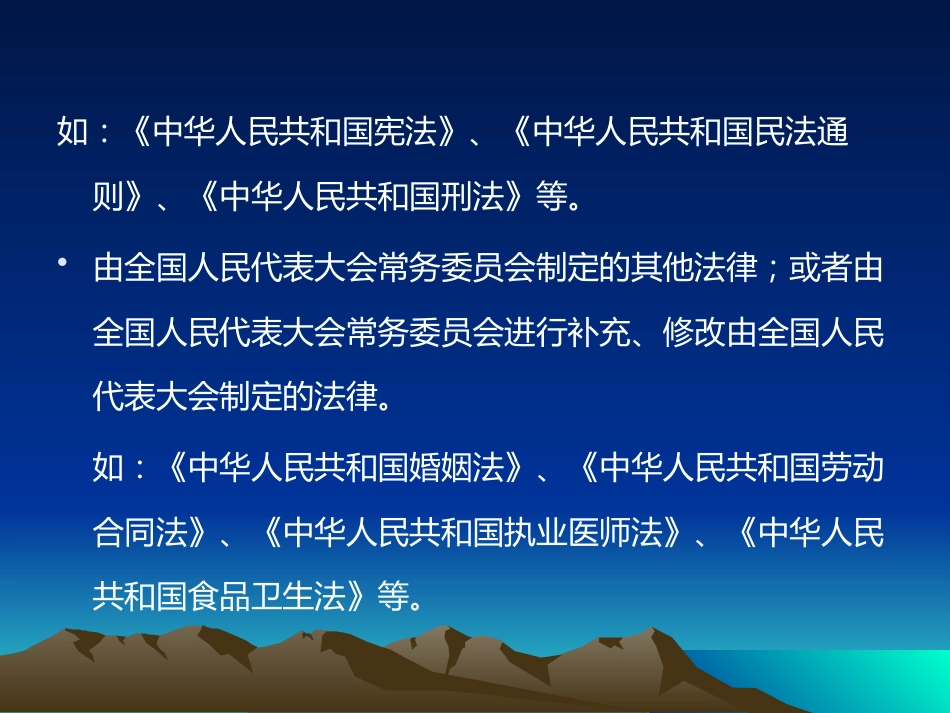 如：《中华人民共和国宪法》、《中华人民共和国民法通则》、《中华人民共和国刑法》等。

• 由全国人民代表大会常务委员会制定的其他法律；或者由全国人民代表大会常务委员会进行补充、修改由全国人民代表大会制定的法律。

如：《中华人民共和国婚姻法》、《中华人民共和国劳动合同法》、《中华人民共和国执业医师法》、《中华人民共和国食品卫生法》等。